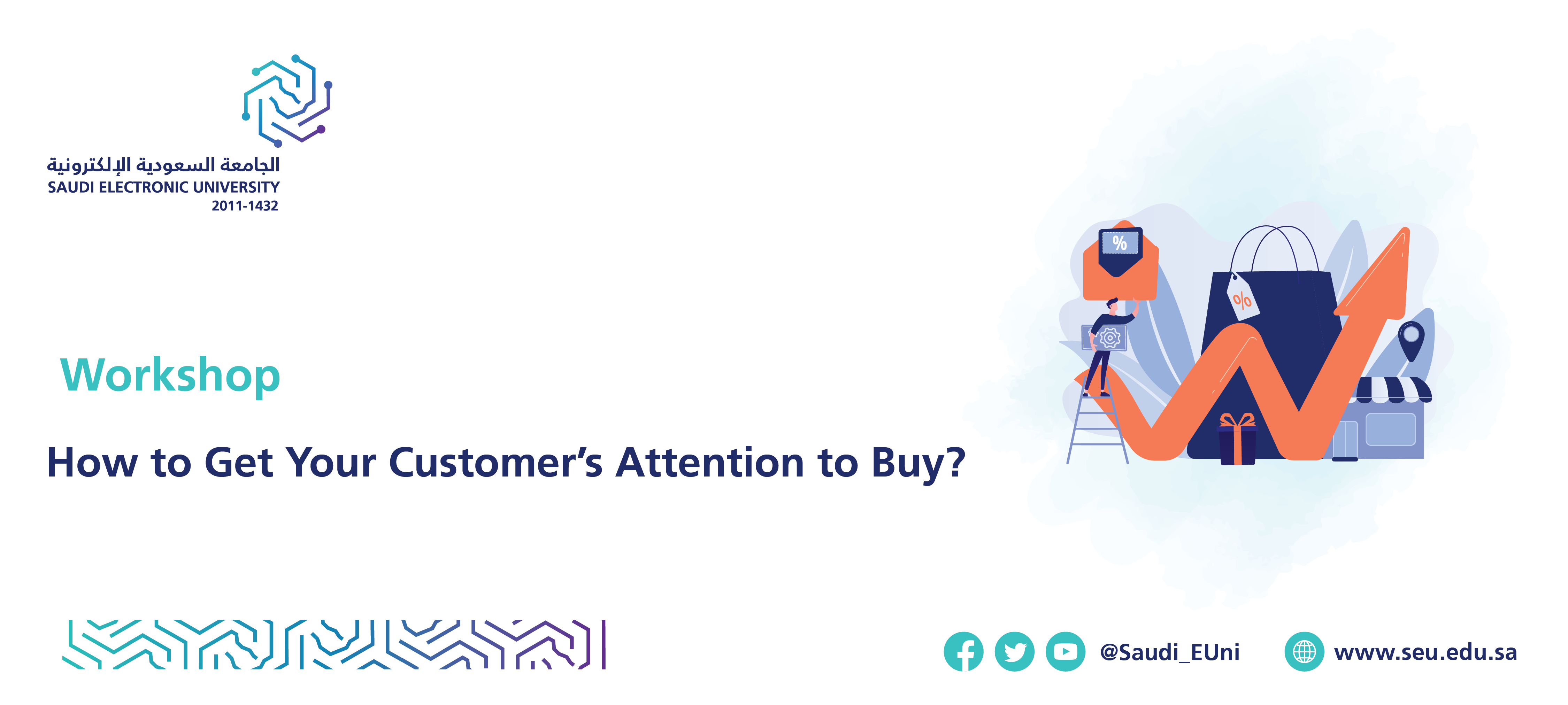 الجامعة السعودية الإلكترونية
SAUDI ELECTRONIC UNIVERSITY
2011-1432

Workshop

How to Get Your Customer's Attention to Buy?

%

%

@Saudi_EUni

www.seu.edu.sa